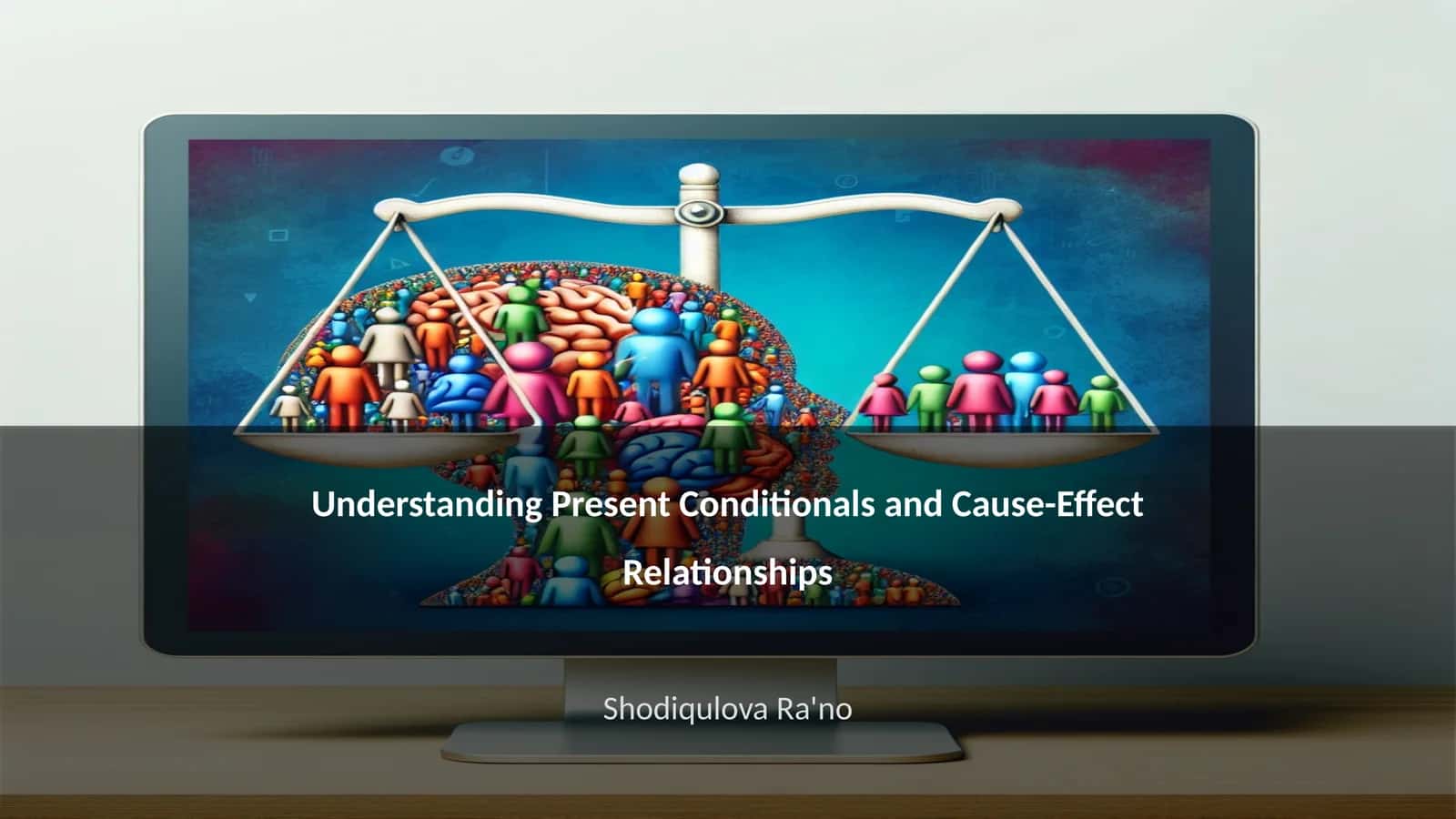 Understanding Present Conditionals and Cause-Effect Relationships

Shodiqulova Ra'no